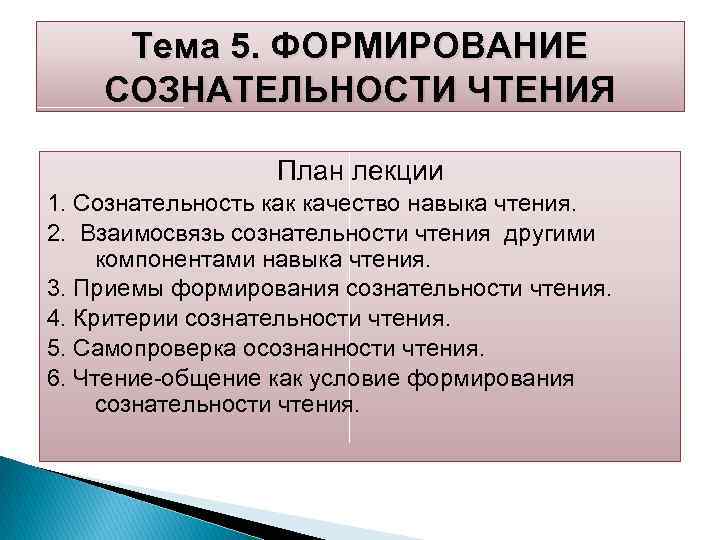 Тема 5. ФОРМИРОВАНИЕ СОЗНАТЕЛЬНОСТИ ЧТЕНИЯ

План лекции

1. Сознательность как качество навыка чтения.

2. Взаимосвязь сознательности чтения другими компонентами навыка чтения.

3. Приемы формирования сознательности чтения.

4. Критерии сознательности чтения.

5. Самопроверка осознанности чтения.

6. Чтение-общение как условие формирования сознательности чтения.